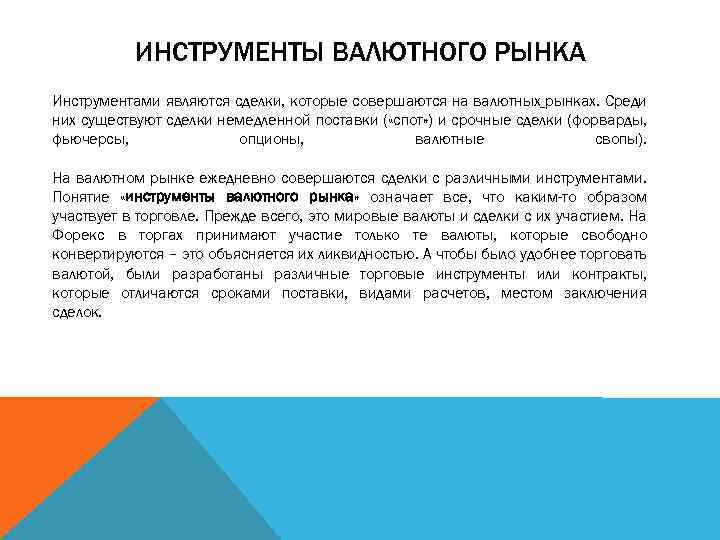 ИНСТРУМЕНТЫ ВАЛЮТНОГО РЫНКА

Инструментами являются сделки, которые совершаются на валютных рынках. Среди них существуют сделки немедленной поставки («спот») и срочные сделки (форварды, фьючерсы, опционы, валютные свопы).

На валютном рынке ежедневно совершаются сделки с различными инструментами. Понятие «инструменты валютного рынка» означает все, что каким-то образом участвует в торговле. Прежде всего, это мировые валюты и сделки с их участием. На Форекс в торгах принимают участие только те валюты, которые свободно конвертируются – это объясняется их ликвидностью. А чтобы было удобнее торговать валютой, были разработаны различные торговые инструменты или контракты, которые отличаются сроками поставки, видами расчетов, местом заключения сделок.